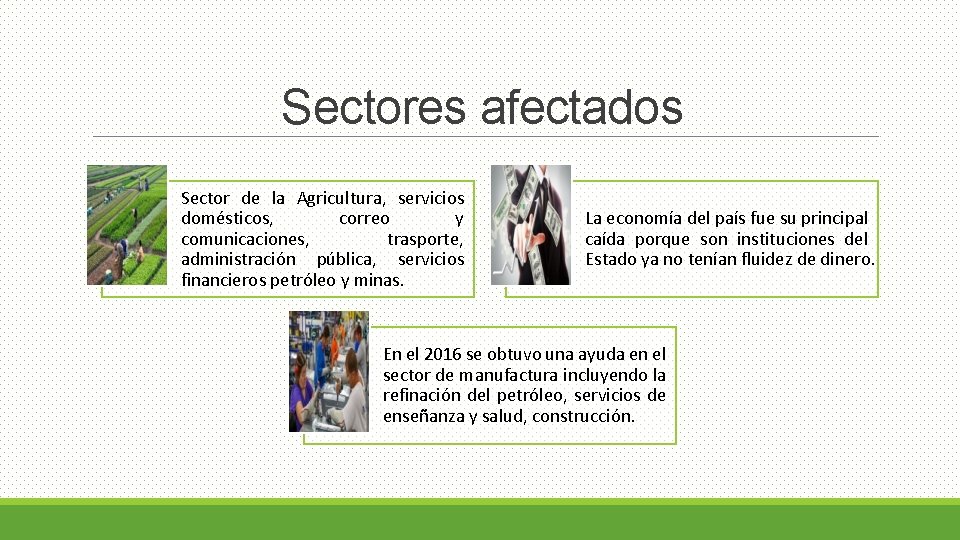 Sectores afectados

Sector de la Agricultura, servicios domésticos, correo y comunicaciones, trasporte, administración pública, servicios financieros petróleo y minas.

La economía del país fue su principal caída porque son instituciones del Estado ya no tenían fluidez de dinero.

En el 2016 se obtuvo una ayuda en el sector de manufactura incluyendo la refinación del petróleo, servicios de enseñanza y salud, construcción.